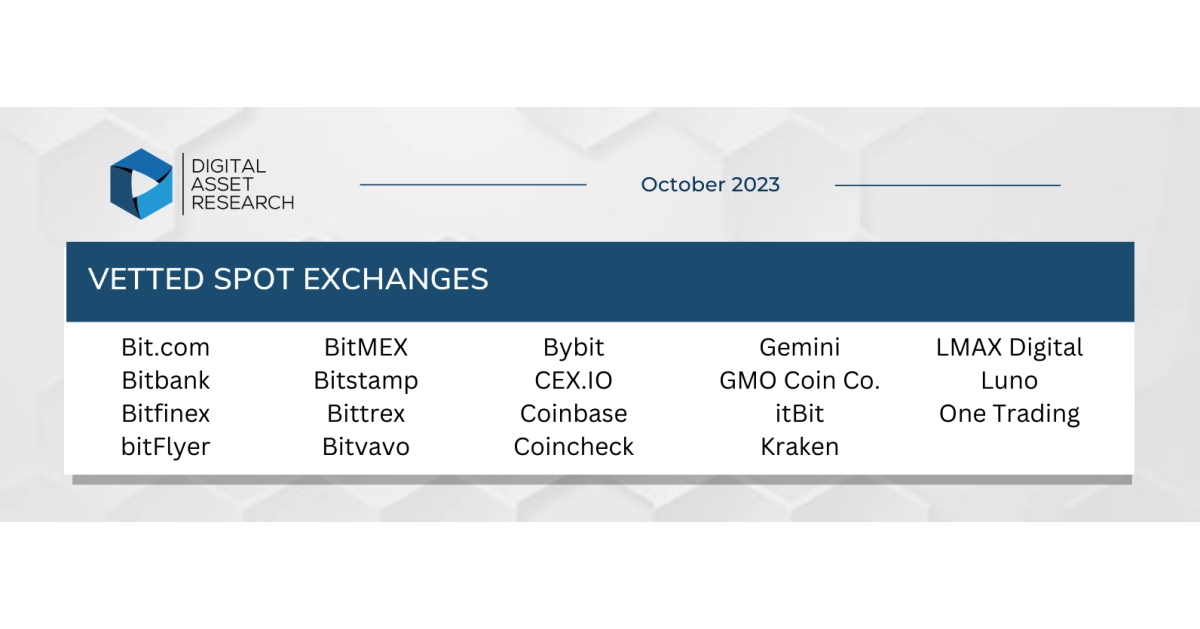 DIGITAL ASSET RESEARCH

October 2023

VETTED SPOT EXCHANGES

Bit.com
Bitbank
Bitfinex
bitFlyer

BitMEX
Bitstamp
Bittrex
Bitvavo

Bybit
CEX.IO
Coinbase
Coincheck

Gemini
GMO Coin Co.
itBit
Kraken

LMAX Digital
Luno
One Trading